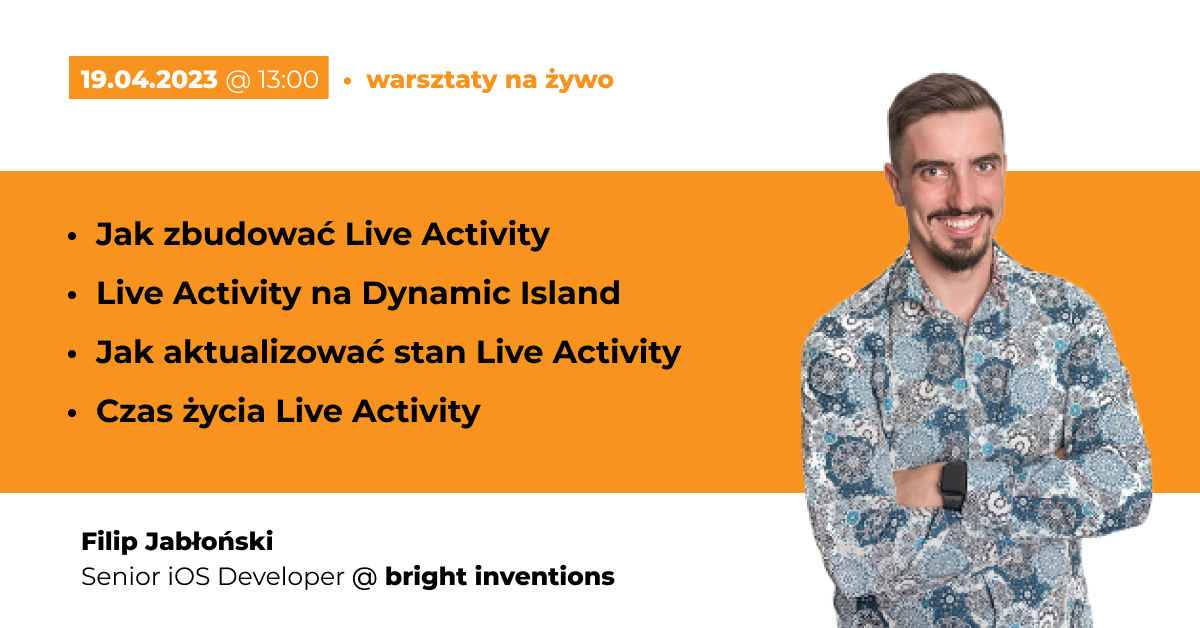 19.04.2023 @ 13:00 • warsztaty na żywo

• Jak zbudować Live Activity
• Live Activity na Dynamic Island
• Jak aktualizować stan Live Activity
• Czas życia Live Activity

Filip Jabłoński
Senior iOS Developer @ bright inventions